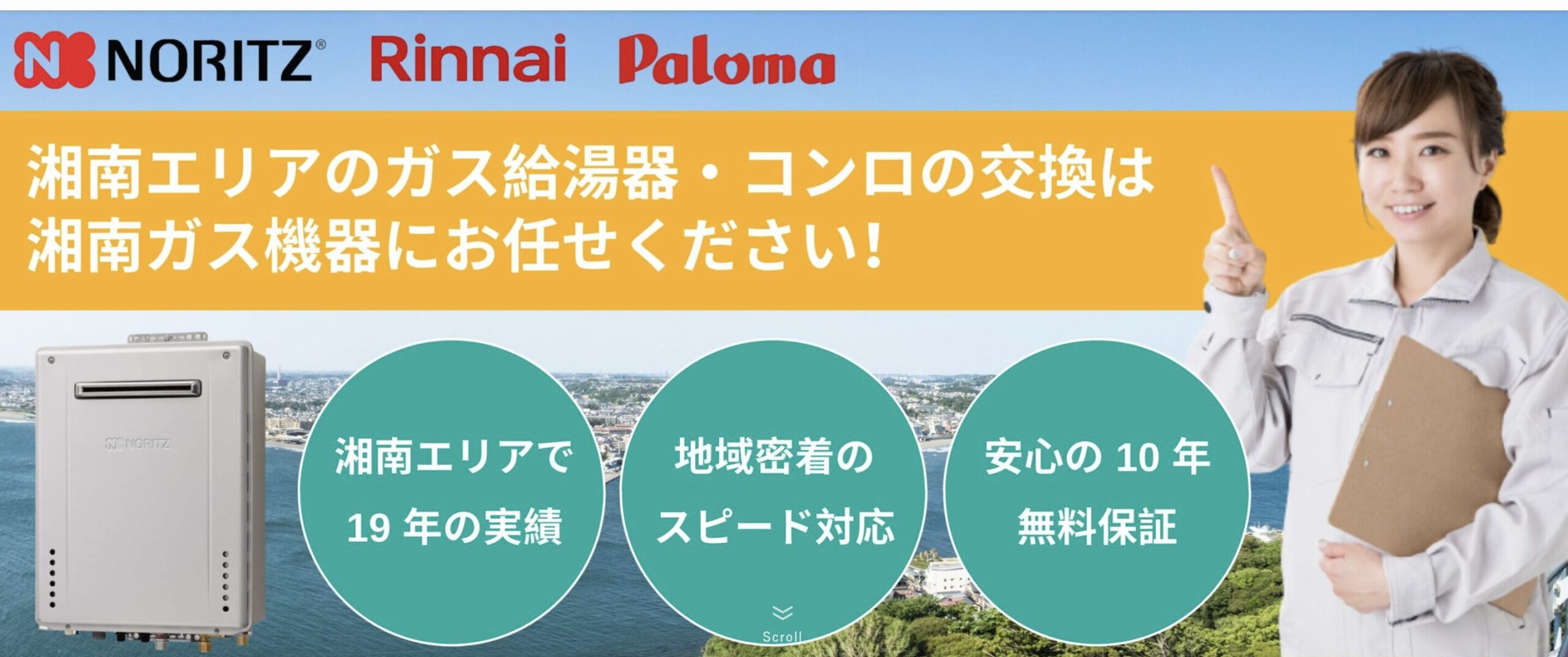 NORITZ® Rinnai Paloma

湘南エリアのガス給湯器・コンロの交換は
湘南ガス機器にお任せください!

NORITZ

湘南エリアで
19 年の実績

地域密着の
スピード対応

安心の 10 年
無料保証

Scroll